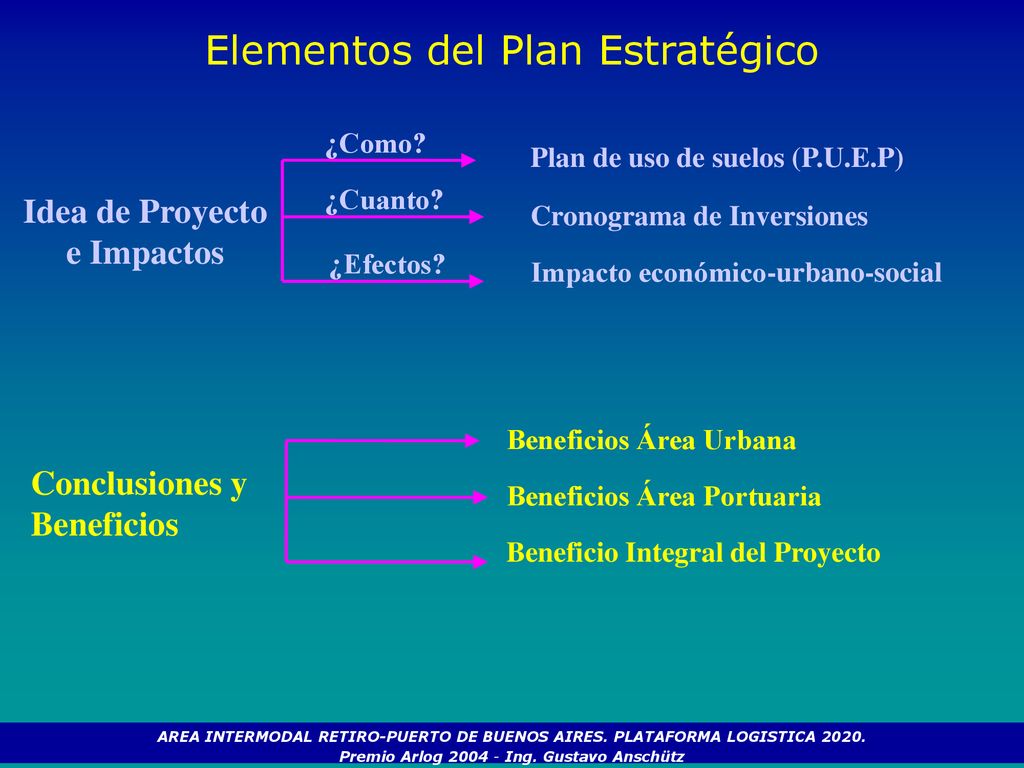 Elementos del Plan Estratégico

Idea de Proyecto e Impactos

¿Como?

Plan de uso de suelos (P.U.E.P)

¿Cuanto?

Cronograma de Inversiones

¿Efectos?

Impacto económico-urbano-social

Conclusiones y Beneficios

Beneficios Área Urbana

Beneficios Área Portuaria

Beneficio Integral del Proyecto

AREA INTERMODAL RETIRO-PUERTO DE BUENOS AIRES. PLATAFORMA LOGISTICA 2020.
Premio Arlog 2004 - Ing. Gustavo Anschütz